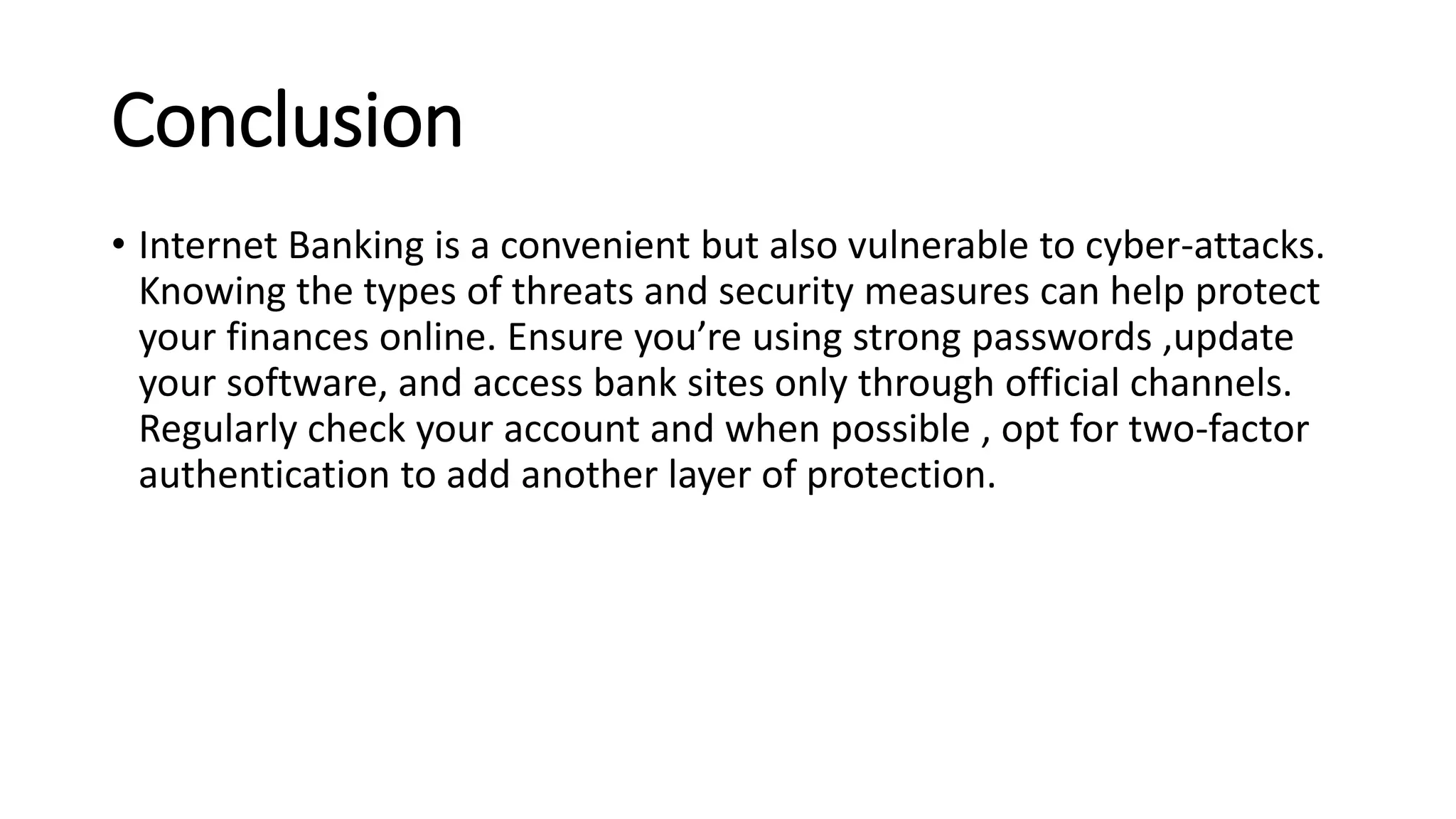 Conclusion

• Internet Banking is a convenient but also vulnerable to cyber-attacks. Knowing the types of threats and security measures can help protect your finances online. Ensure you’re using strong passwords ,update your software, and access bank sites only through official channels. Regularly check your account and when possible , opt for two-factor authentication to add another layer of protection.